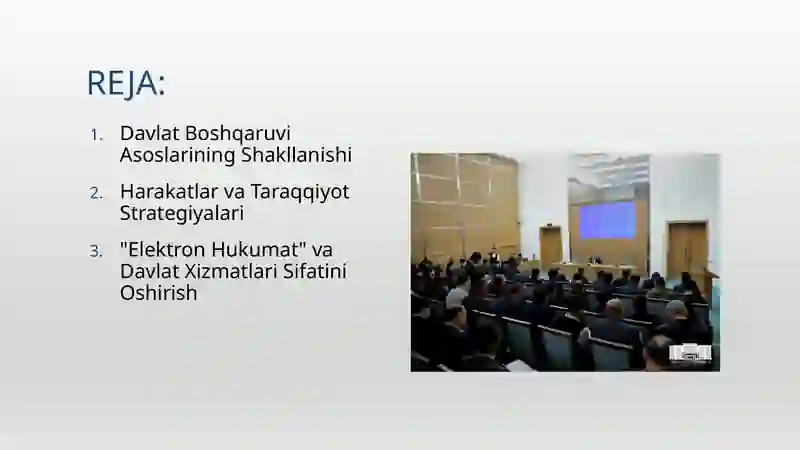 REJA:

1. Davlat Boshqaruvi Asoslarining Shakllanishi

2. Harakatlar va Taraqqiyot Strategiyalari

3. "Elektron Hukumat" va Davlat Xizmatlari Sifatini Oshirish